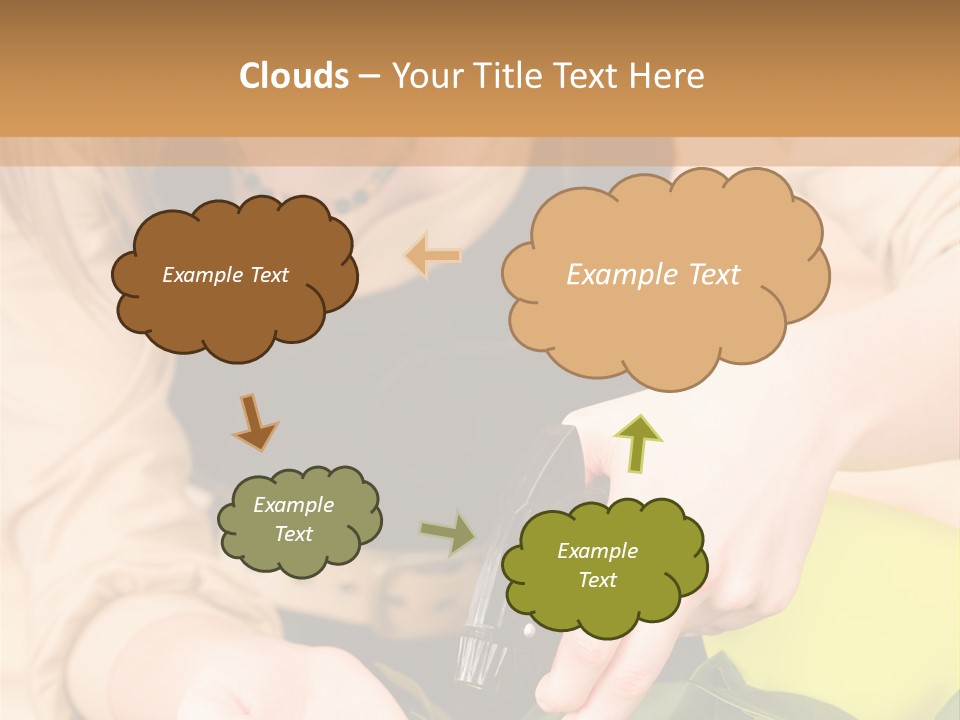 Clouds – Your Title Text Here

Example Text

Example Text

Example Text

Example Text